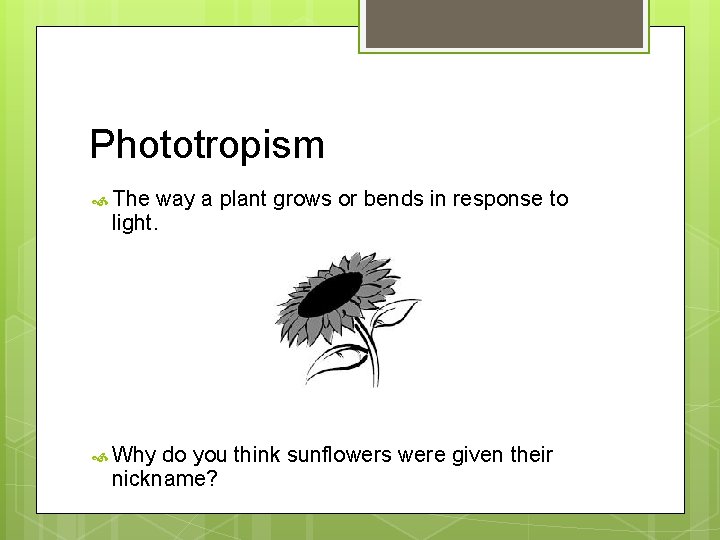 Phototropism

The way a plant grows or bends in response to light.

Why do you think sunflowers were given their nickname?